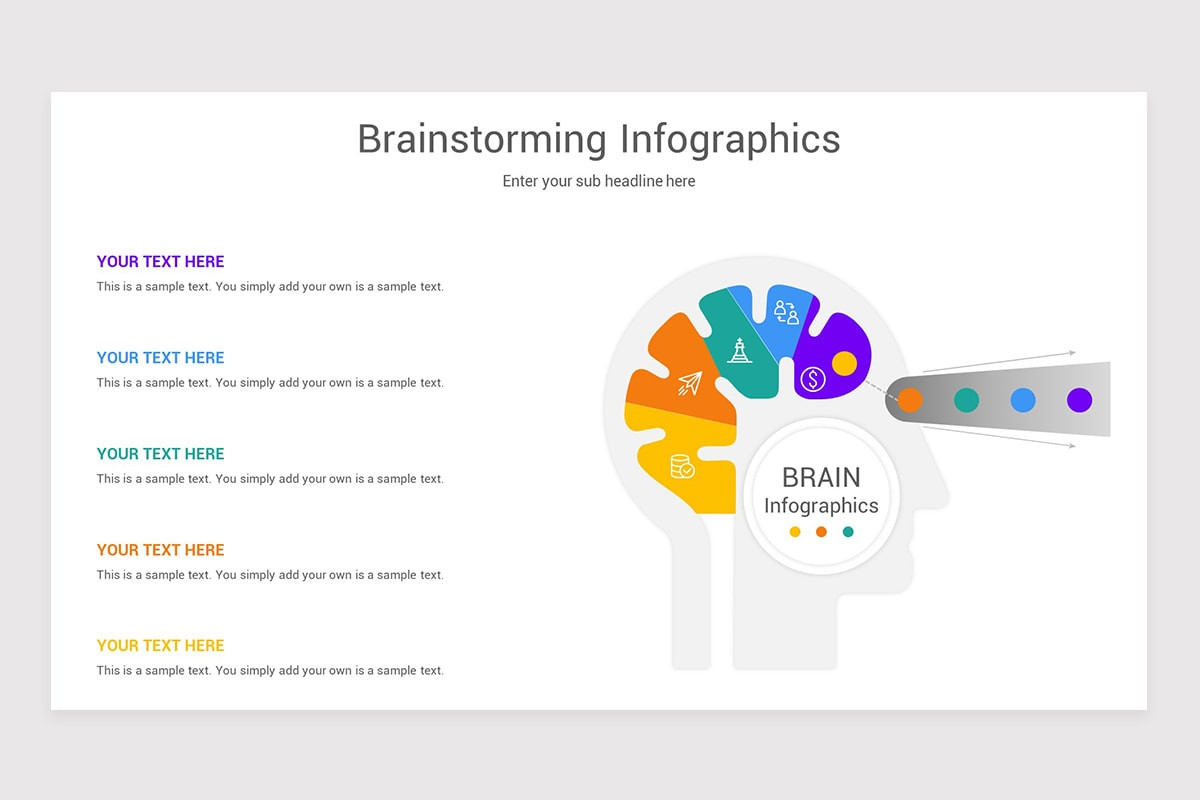 Brainstorming Infographics

Enter your sub headline here

YOUR TEXT HERE

This is a sample text. You simply add your own is a sample text.

YOUR TEXT HERE

This is a sample text. You simply add your own is a sample text.

YOUR TEXT HERE

This is a sample text. You simply add your own is a sample text.

YOUR TEXT HERE

This is a sample text. You simply add your own is a sample text.

YOUR TEXT HERE

This is a sample text. You simply add your own is a sample text.

BRAIN
Infographics